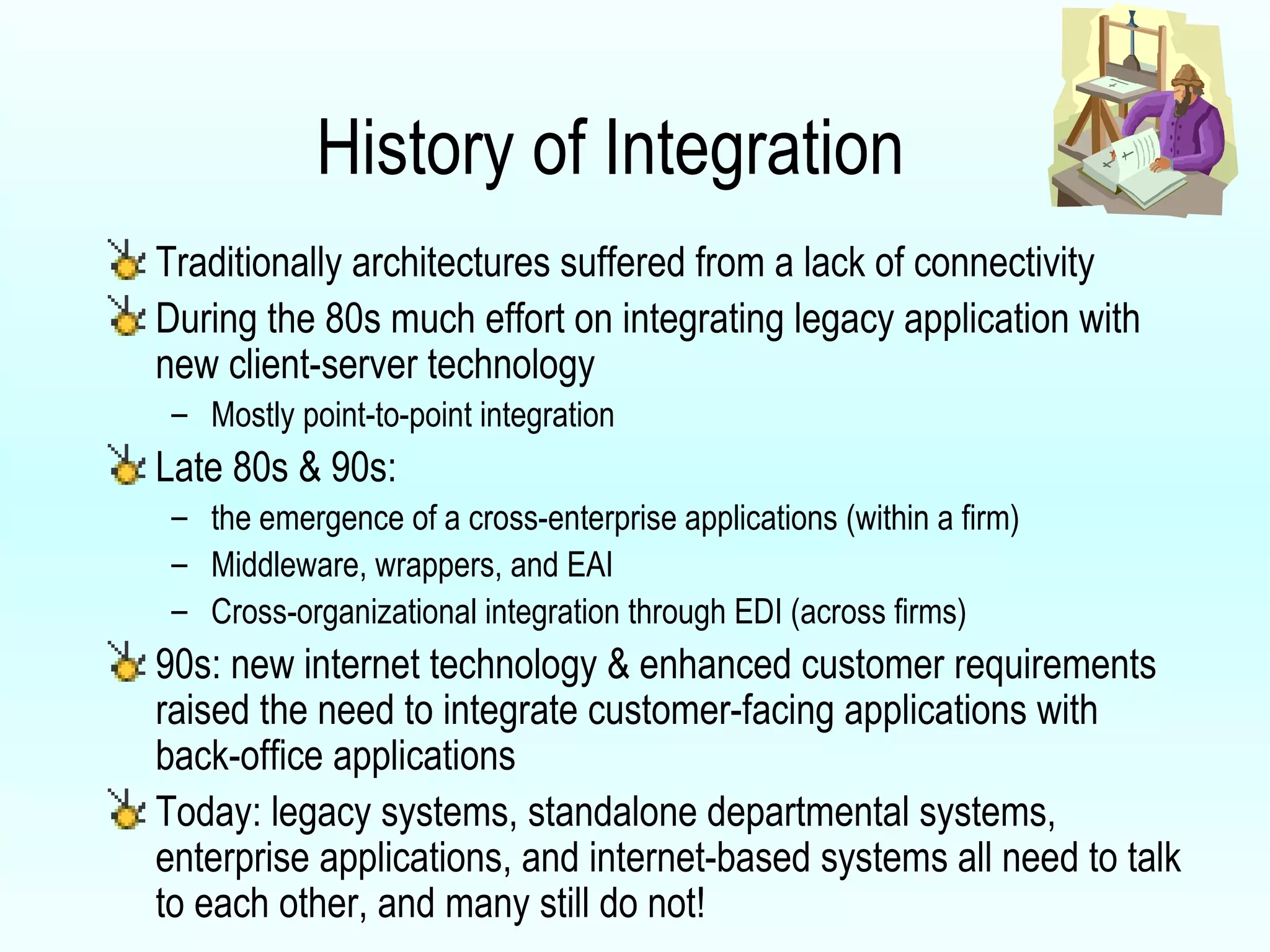 History of Integration

Traditionally architectures suffered from a lack of connectivity

During the 80s much effort on integrating legacy application with new client-server technology

– Mostly point-to-point integration

Late 80s & 90s:

– the emergence of a cross-enterprise applications (within a firm)

– Middleware, wrappers, and EAI

– Cross-organizational integration through EDI (across firms)

90s: new internet technology & enhanced customer requirements raised the need to integrate customer-facing applications with back-office applications

Today: legacy systems, standalone departmental systems, enterprise applications, and internet-based systems all need to talk to each other, and many still do not!